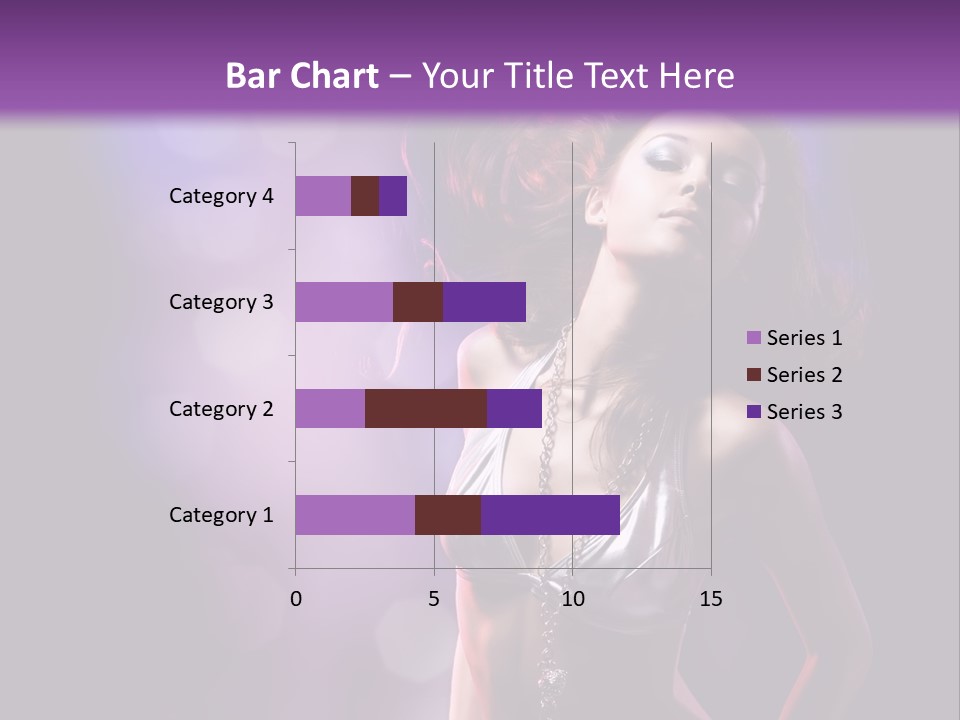 Bar Chart – Your Title Text Here

Category 4
Category 3
Category 2
Category 1

0
5
10
15

Series 1
Series 2
Series 3